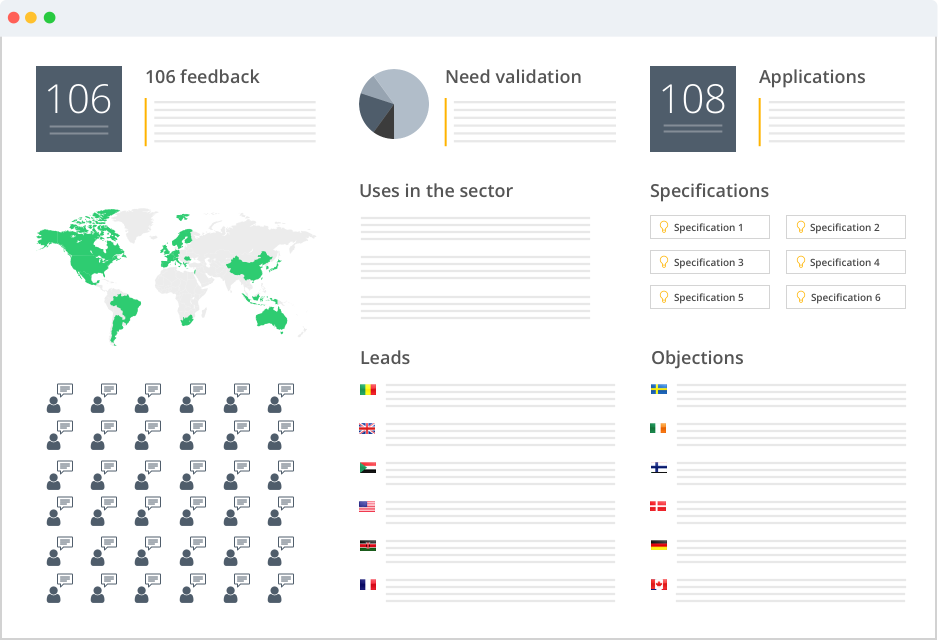 106

106 feedback

Need validation

108

Applications

Uses in the sector

Specifications

Specification 1

Specification 2

Specification 3

Specification 4

Specification 5

Specification 6

Leads

Objections